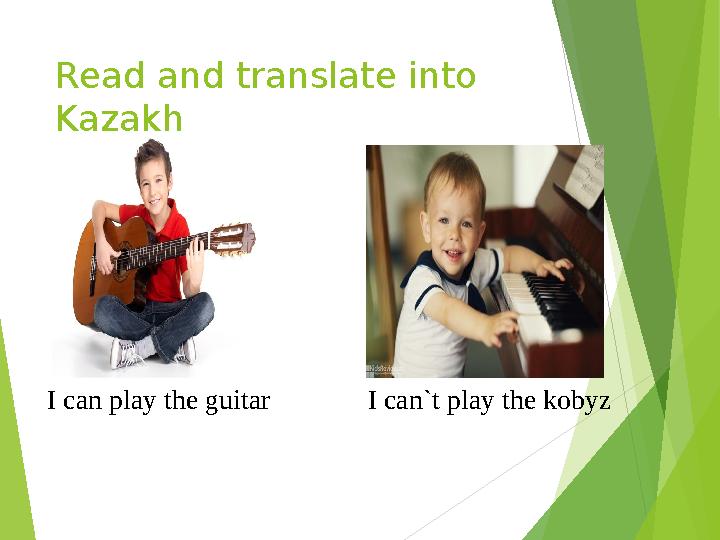 Read and translate into Kazakh

I can play the guitar

I can`t play the kobyz